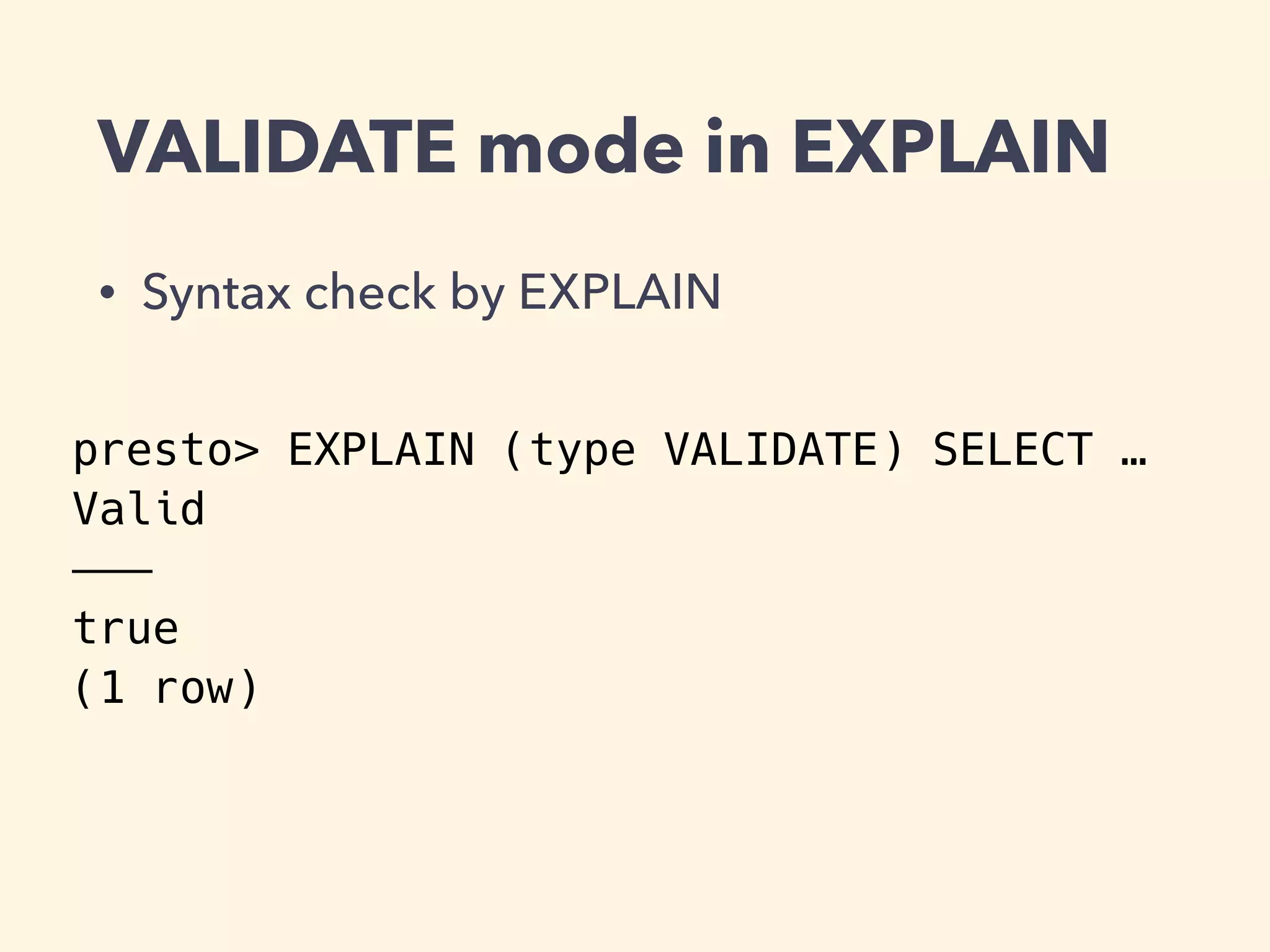 VALIDATE mode in EXPLAIN

• Syntax check by EXPLAIN

presto> EXPLAIN (type VALIDATE) SELECT …
Valid
———
true
(1 row)